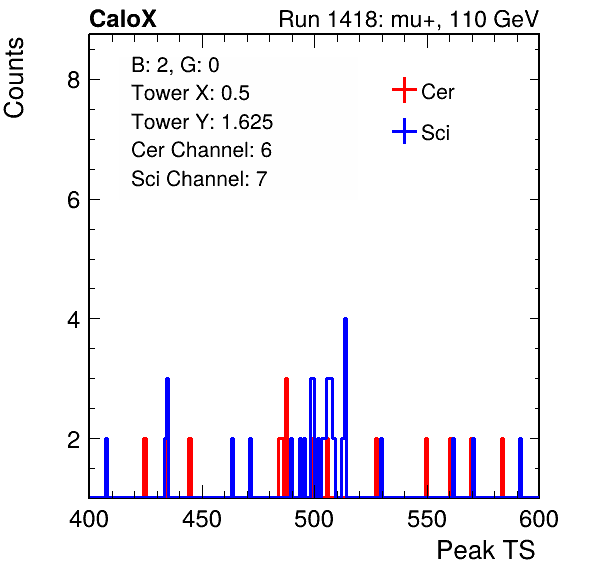 CaloX

Run 1418: mu+, 110 GeV

Counts

B: 2, G: 0
Tower X: 0.5
Tower Y: 1.625
Cer Channel: 6
Sci Channel: 7

Cer
Sci

8
6
4
2

400
450
500
550
600

Peak TS